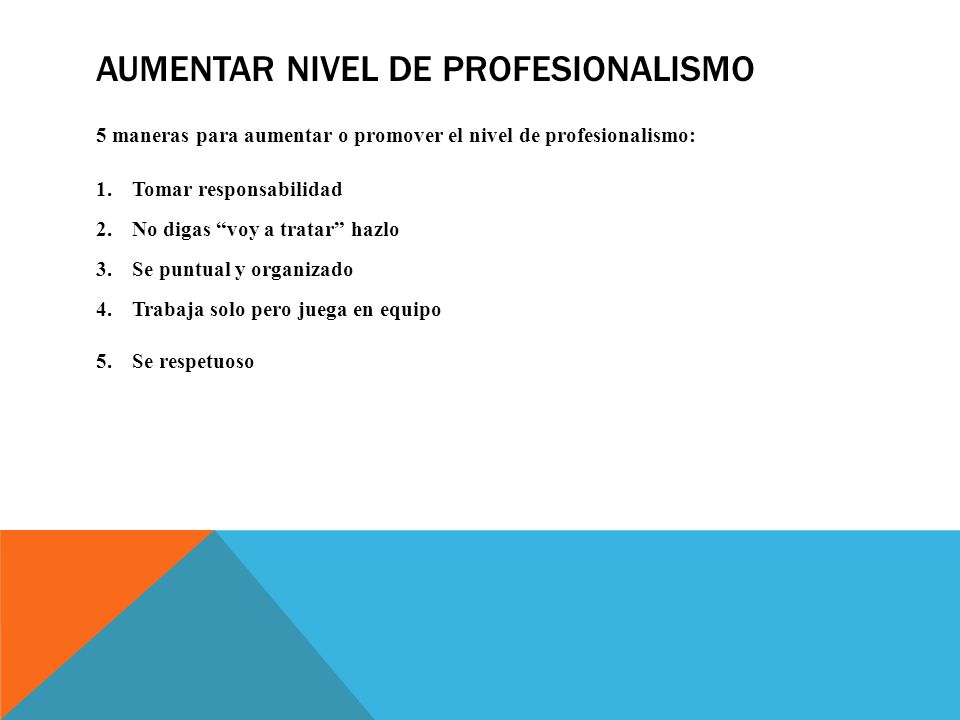 AUMENTAR NIVEL DE PROFESIONALISMO

5 maneras para aumentar o promover el nivel de profesionalismo:

1. Tomar responsabilidad
2. No digas “voy a tratar” hazlo
3. Se puntual y organizado
4. Trabaja solo pero juega en equipo
5. Se respetuoso